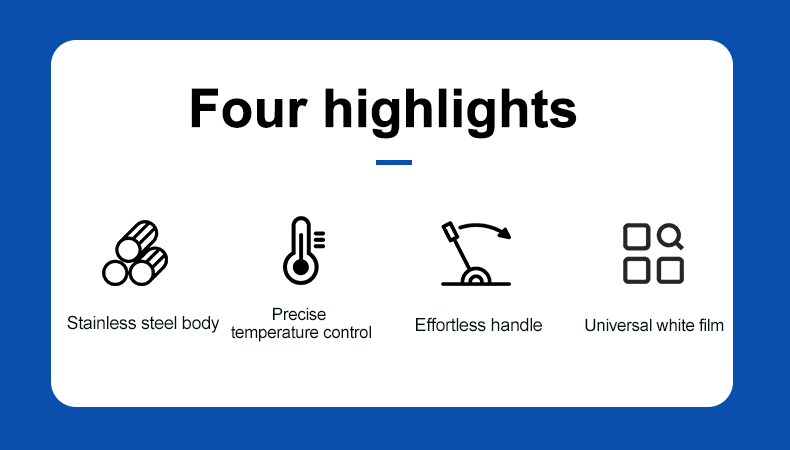 Four highlights

Stainless steel body

Precise temperature control

Effortless handle

Universal white film